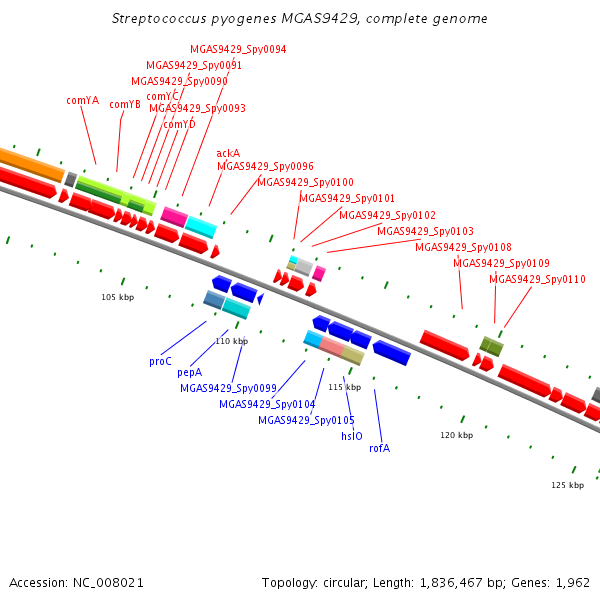 Streptococcus pyogenes MGAS9429, complete genome

MGAS9429_Spy0094
MGAS9429_Spy0091
MGAS9429_Spy0090
comYA
comYB
comYC
MGAS9429_Spy0093
comYD
ackA
MGAS9429_Spy0096
MGAS9429_Spy0100
MGAS9429_Spy0101
MGAS9429_Spy0102
MGAS9429_Spy0103
MGAS9429_Spy0108
MGAS9429_Spy0109
MGAS9429_Spy0110

105 kbp
110 kbp
115 kbp
120 kbp
125 kbp

proC
pepA
MGAS9429_Spy0099
MGAS9429_Spy0104
MGAS9429_Spy0105
hslO
rofA

Accession: NC_008021

Topology: circular; Length: 1,836,467 bp; Genes: 1,962